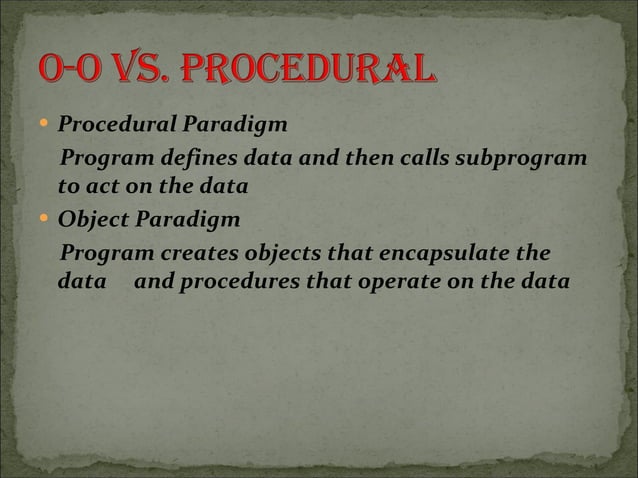 O-O VS. PROCEDURAL

• Procedural Paradigm

Program defines data and then calls subprogram to act on the data

• Object Paradigm

Program creates objects that encapsulate the data and procedures that operate on the data